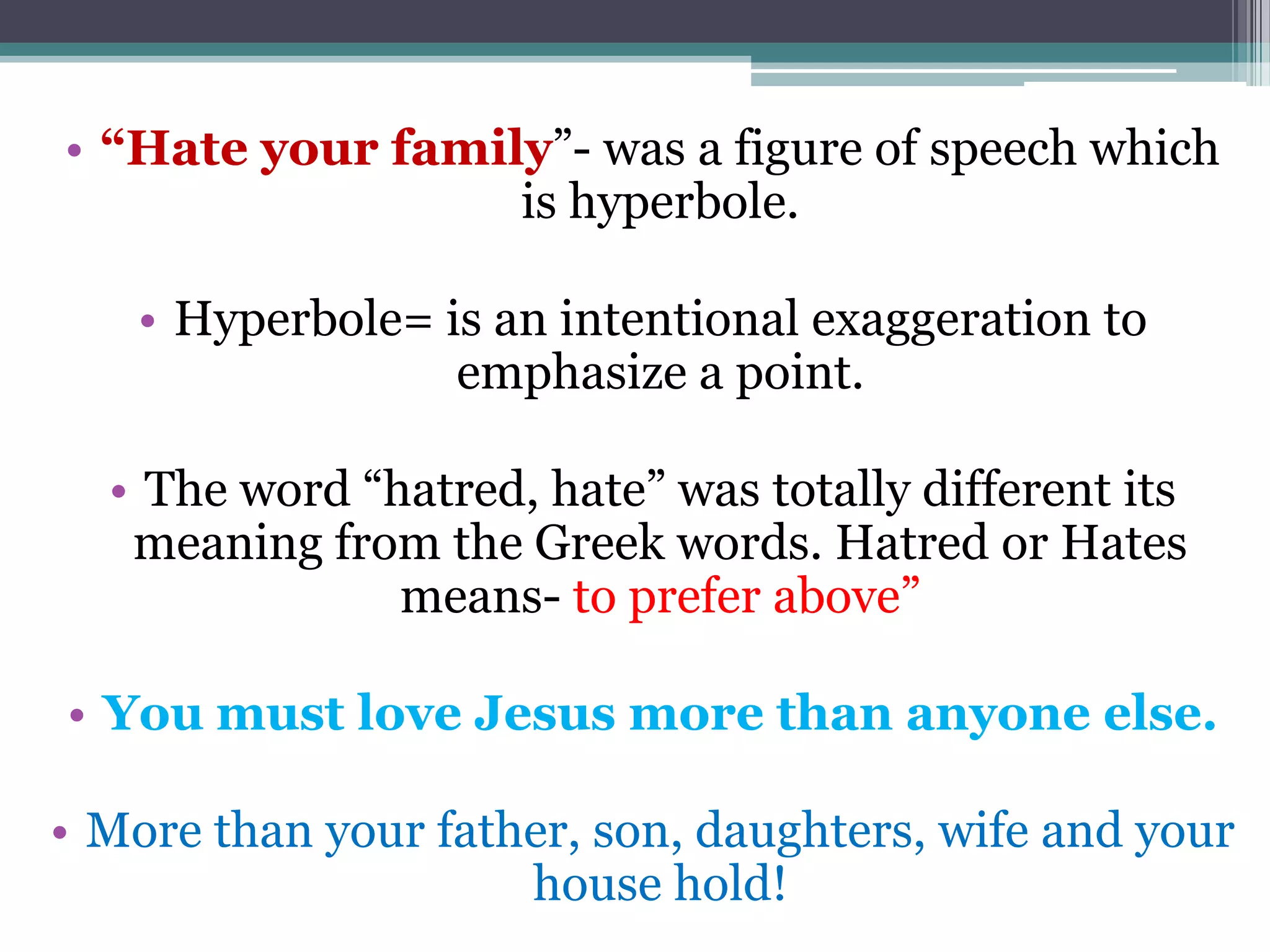 • “Hate your family”- was a figure of speech which is hyperbole.

• Hyperbole= is an intentional exaggeration to emphasize a point.

• The word “hatred, hate” was totally different its meaning from the Greek words. Hatred or Hates means- to prefer above”

• You must love Jesus more than anyone else.

• More than your father, son, daughters, wife and your house hold!